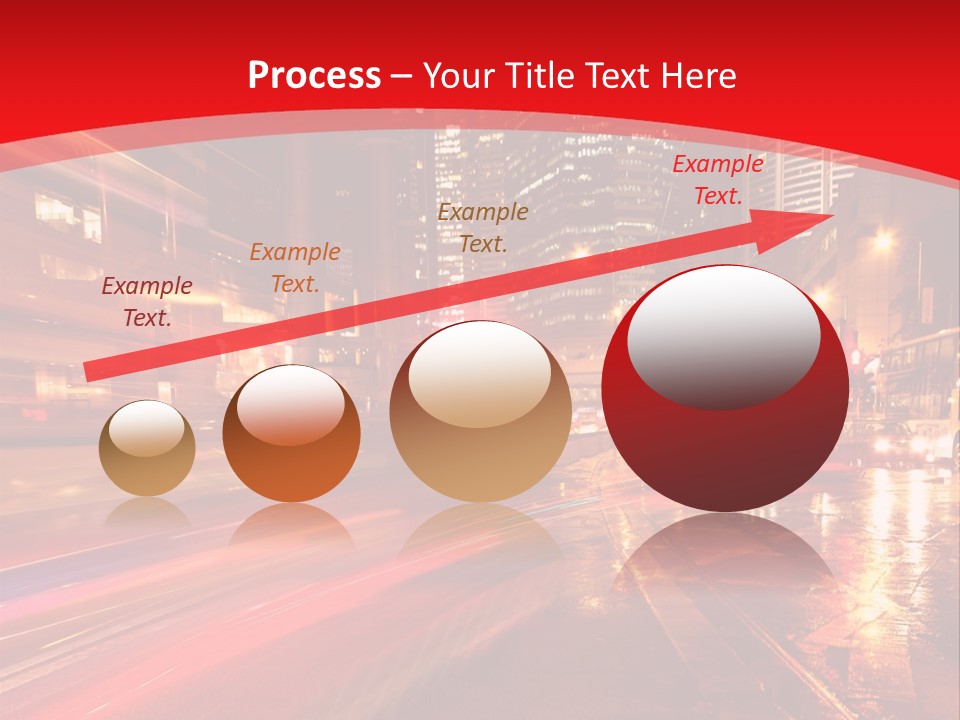 Process – Your Title Text Here

Example Text.

Example Text.

Example Text.

Example Text.